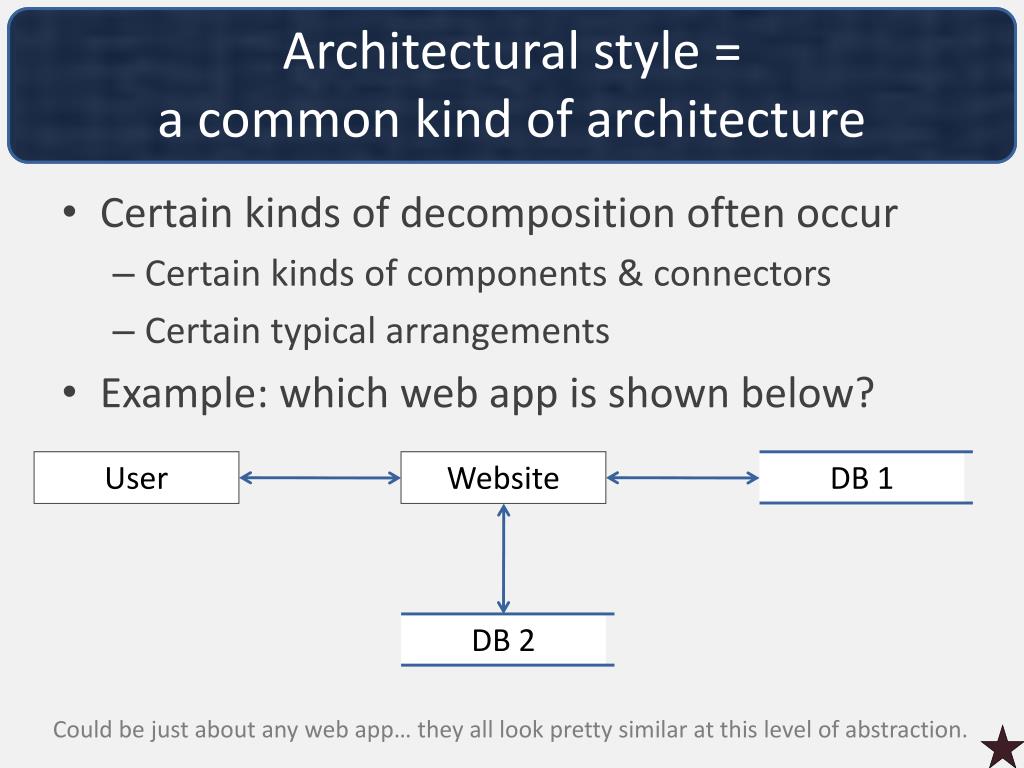 Architectural style =
a common kind of architecture

• Certain kinds of decomposition often occur
– Certain kinds of components & connectors
– Certain typical arrangements
• Example: which web app is shown below?

User

Website

DB 1

DB 2

Could be just about any web app… they all look pretty similar at this level of abstraction.